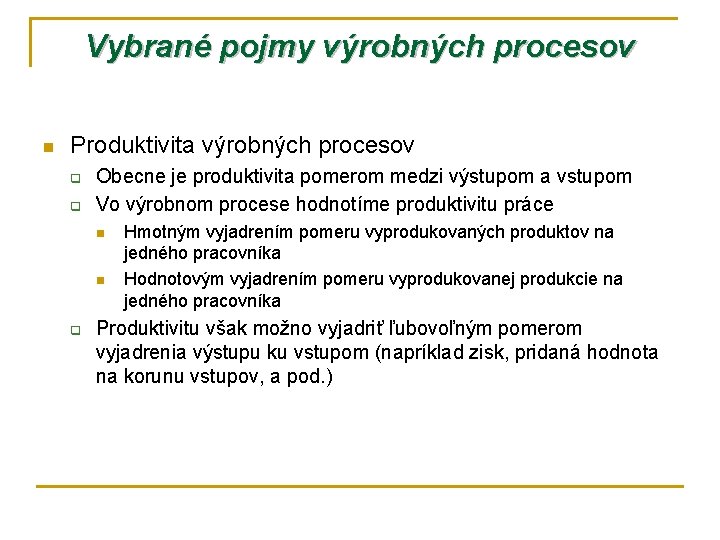 Vybrané pojmy výrobných procesov

Produktivita výrobných procesov

Obecne je produktivita pomerom medzi výstupom a vstupom

Vo výrobnom procese hodnotíme produktivitu práce

Hmotným vyjadrením pomeru vyprodukovaných produktov na jedného pracovníka

Hodnotovým vyjadrením pomeru vyprodukovanej produkcie na jedného pracovníka

Produktivitu však možno vyjadriť ľubovoľným pomerom vyjadrenia výstupu ku vstupom (napríklad zisk, pridaná hodnota na korunu vstupov, a pod.)